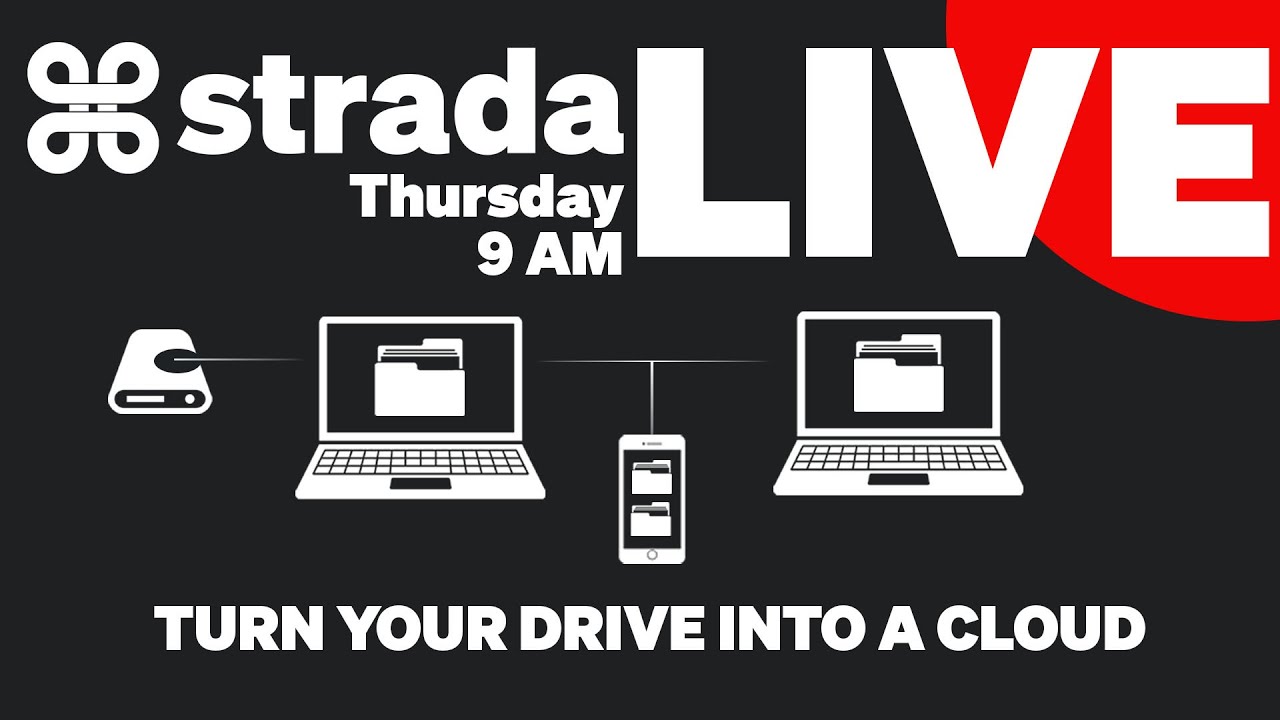 strada LIVE
Thursday
9 AM

TURN YOUR DRIVE INTO A CLOUD